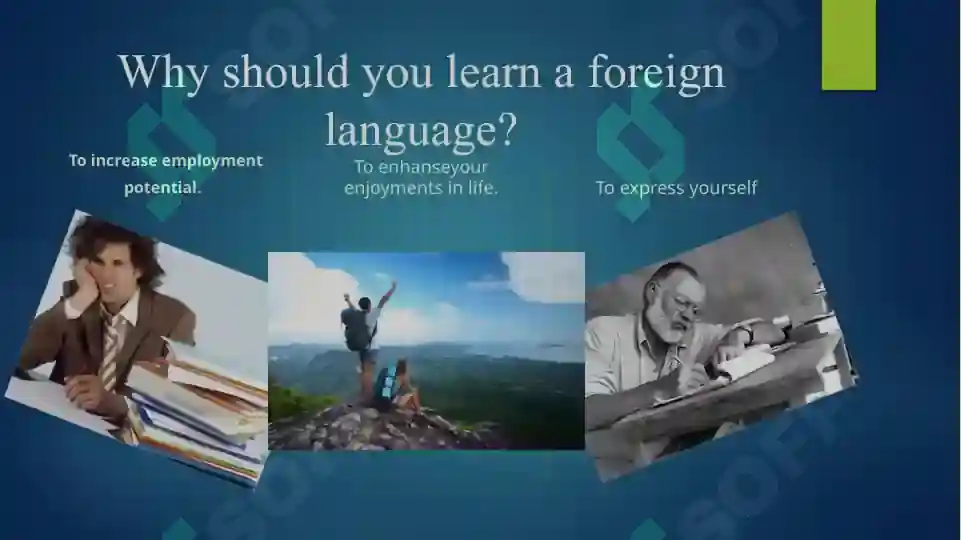 Why should you learn a foreign language?

To increase employment potential.

To enhanseyour enjoyments in life.

To express yourself